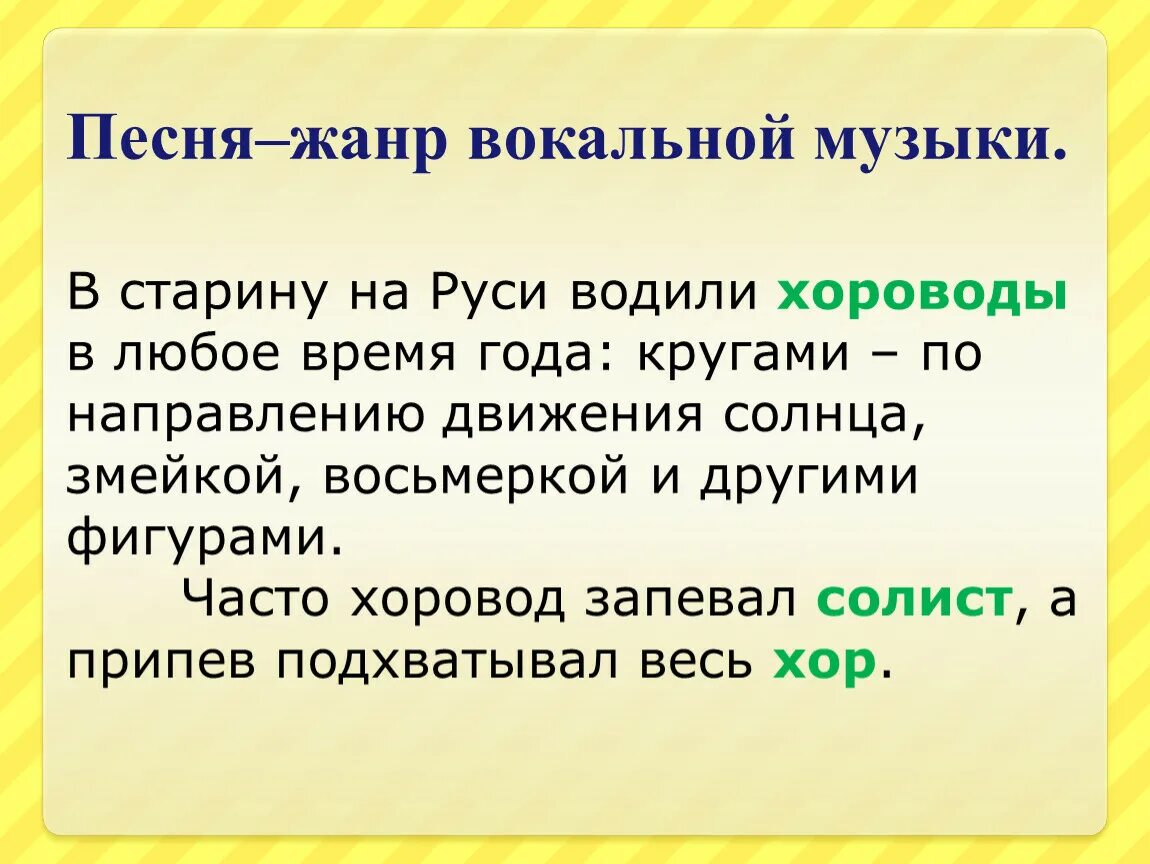 Песня–жанр вокальной музыки.

В старину на Руси водили хороводы в любое время года: кругами – по направлению движения солнца, змейкой, восьмеркой и другими фигурами.

Часто хоровод запевал солист, а припев подхватывал весь хор.